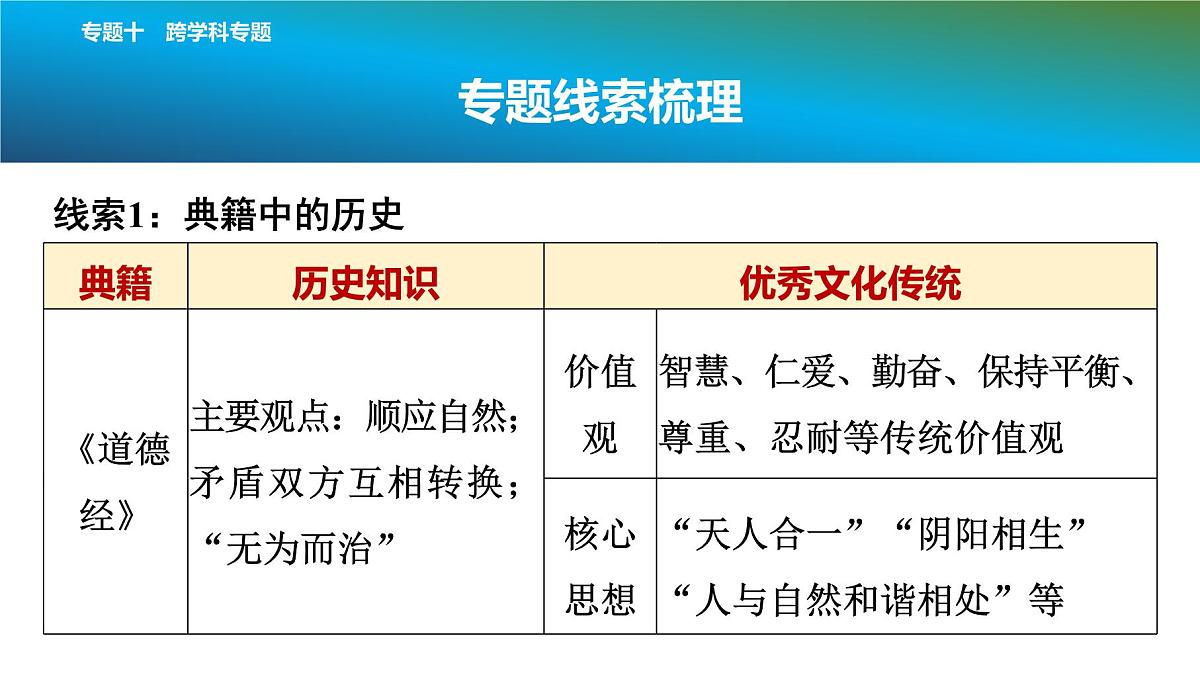 专题十　跨学科专题

专题线索梳理

线索1：典籍中的历史

| 典籍 | 历史知识 | 优秀文化传统 | |
|---|---|---|---|
| 《道德经》 | 主要观点：顺应自然；矛盾双方互相转换；“无为而治” | 价值观 | 智慧、仁爱、勤奋、保持平衡、尊重、忍耐等传统价值观 |
| | | 核心思想 | “天人合一”“阴阳相生”“人与自然和谐相处”等 |